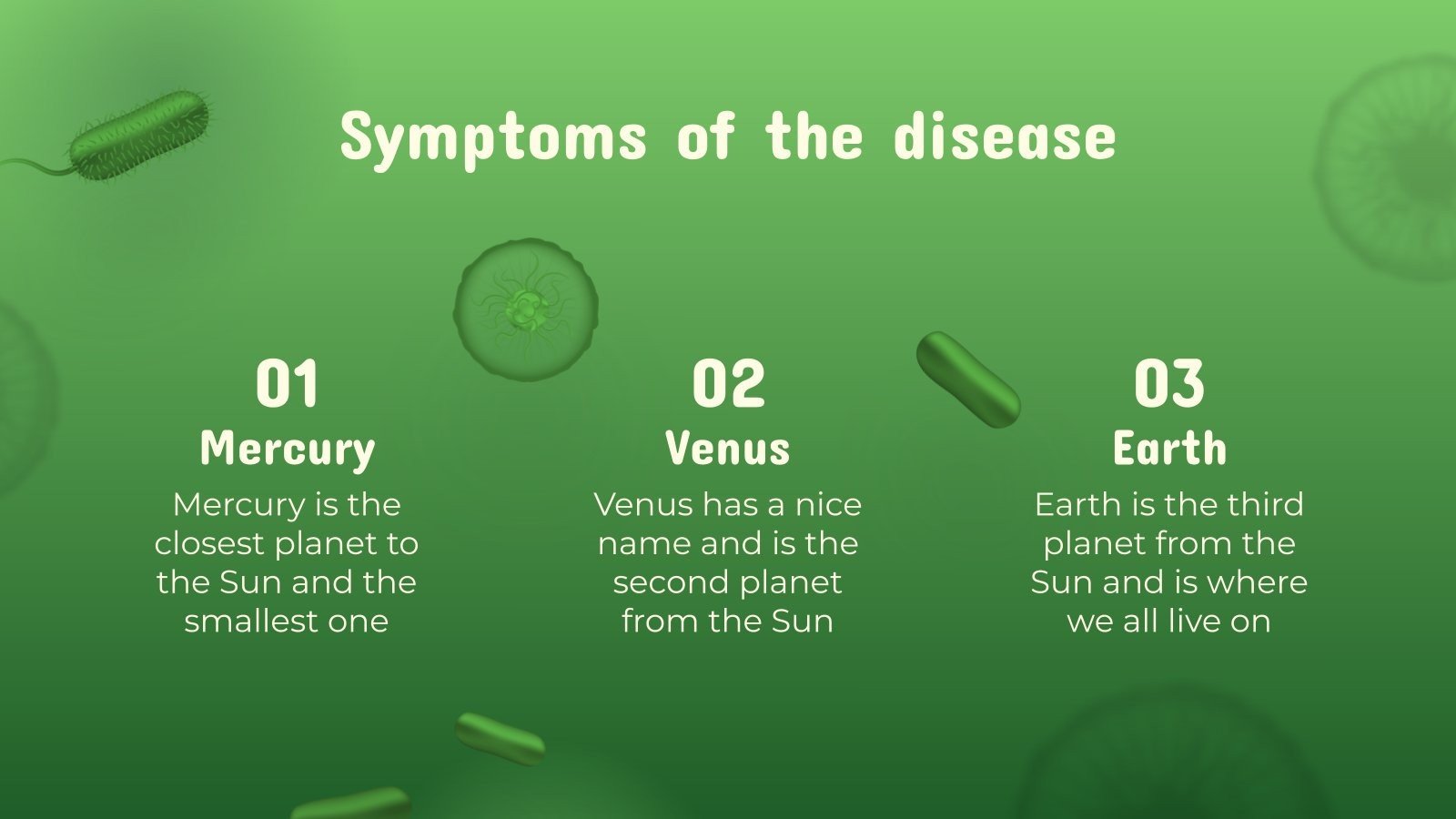 Symptoms of the disease

01
Mercury
Mercury is the closest planet to the Sun and the smallest one

02
Venus
Venus has a nice name and is the second planet from the Sun

03
Earth
Earth is the third planet from the Sun and is where we all live on